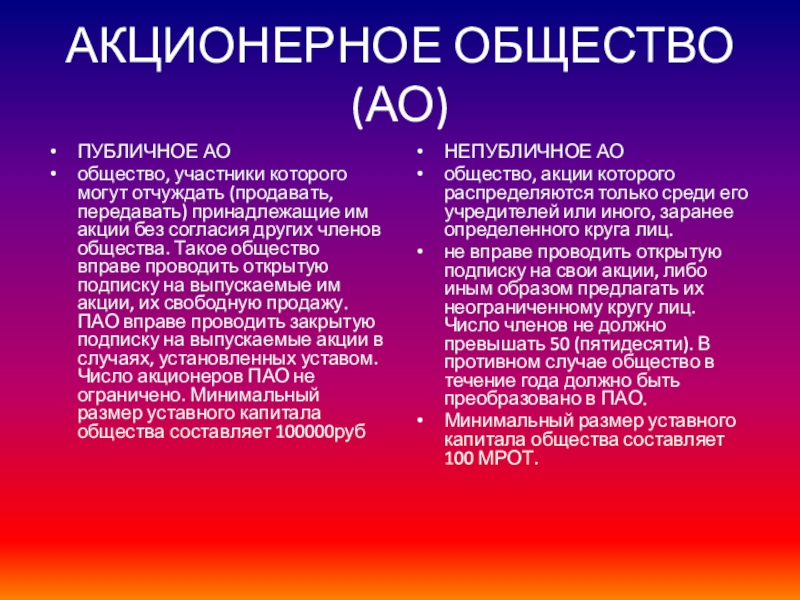 АКЦИОНЕРНОЕ ОБЩЕСТВО (АО)

• ПУБЛИЧНОЕ АО
• общество, участники которого могут отчуждать (продавать, передавать) принадлежащие им акции без согласия других членов общества. Такое общество вправе проводить открытую подписку на выпускаемые им акции, их свободную продажу. ПАО вправе проводить закрытую подписку на выпускаемые акции в случаях, установленных уставом. Число акционеров ПАО не ограничено. Минимальный размер уставного капитала общества составляет 100000руб

• НЕПУБЛИЧНОЕ АО
• общество, акции которого распределяются только среди его учредителей или иного, заранее определенного круга лиц.
• не вправе проводить открытую подписку на свои акции, либо иным образом предлагать их неограниченному кругу лиц. Число членов не должно превышать 50 (пятидесяти). В противном случае общество в течение года должно быть преобразовано в ПАО.
• Минимальный размер уставного капитала общества составляет 100 МРОТ.